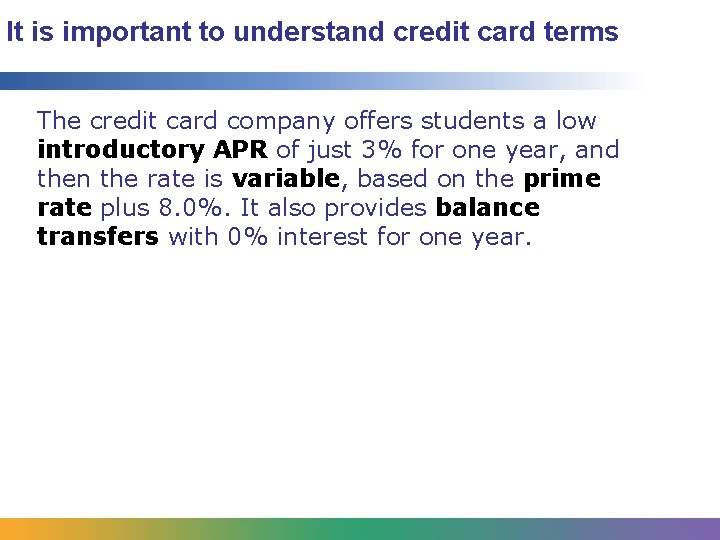 It is important to understand credit card terms

The credit card company offers students a low introductory APR of just 3% for one year, and then the rate is variable, based on the prime rate plus 8.0%. It also provides balance transfers with 0% interest for one year.